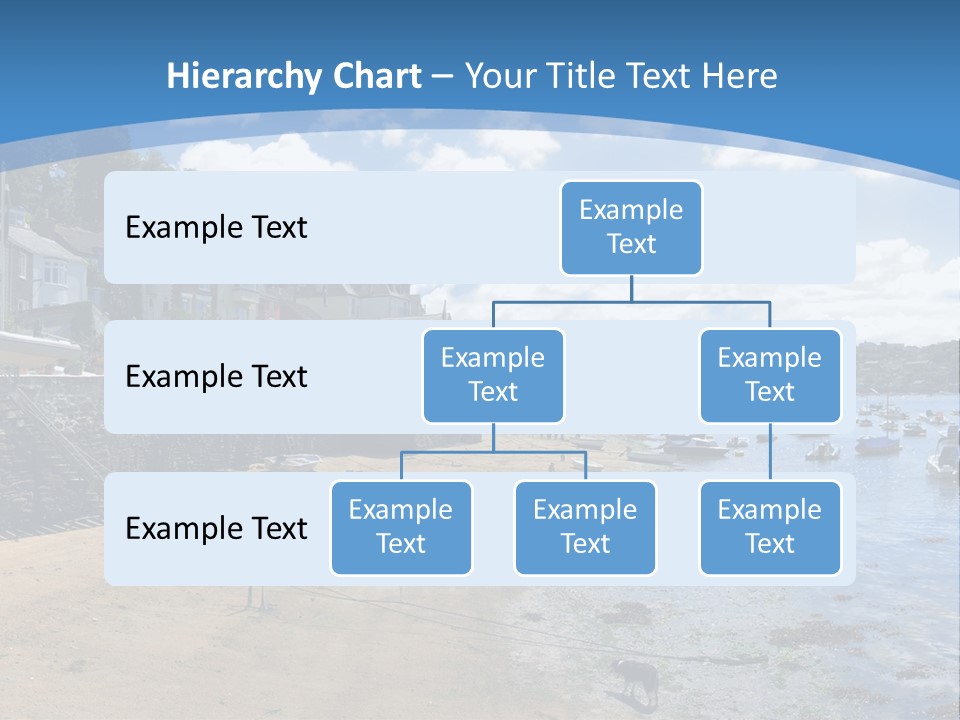 Hierarchy Chart – Your Title Text Here

Example Text

Example Text

Example Text

Example Text

Example Text

Example Text

Example Text

Example Text

Example Text